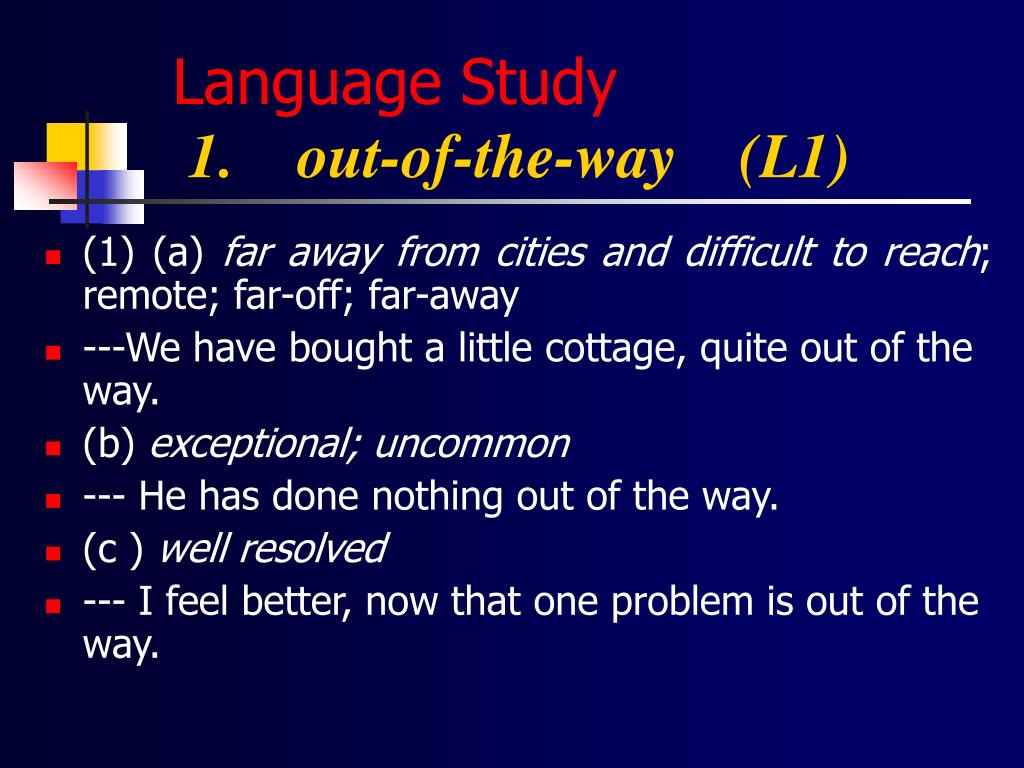 Language Study
1. out-of-the-way (L1)

(1) (a) far away from cities and difficult to reach; remote; far-off; far-away

---We have bought a little cottage, quite out of the way.

(b) exceptional; uncommon

--- He has done nothing out of the way.

(c ) well resolved

--- I feel better, now that one problem is out of the way.